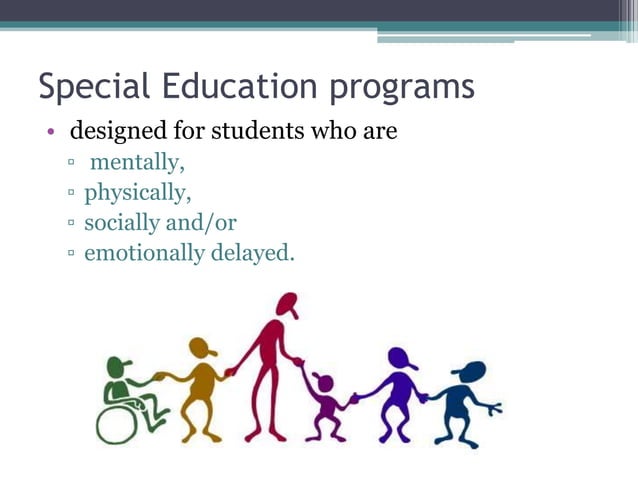 Special Education programs

• designed for students who are
 ▫ mentally,
 ▫ physically,
 ▫ socially and/or
 ▫ emotionally delayed.